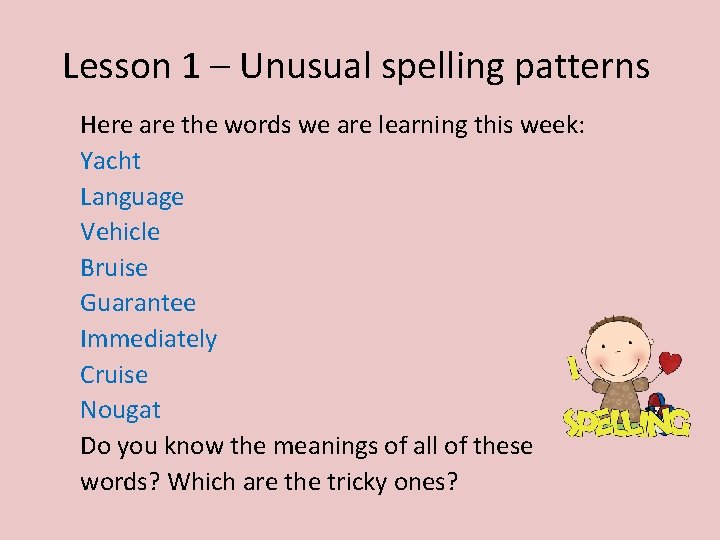 Lesson 1 – Unusual spelling patterns

Here are the words we are learning this week:
Yacht
Language
Vehicle
Bruise
Guarantee
Immediately
Cruise
Nougat
Do you know the meanings of all of these words? Which are the tricky ones?

I
SPELLING